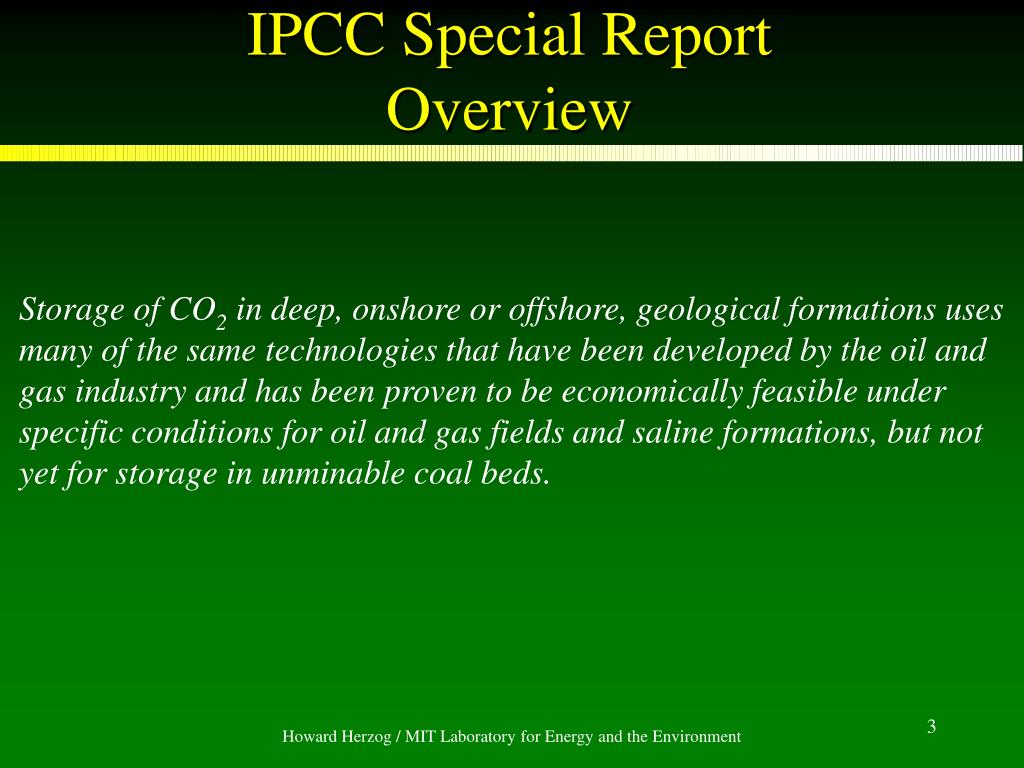 IPCC Special Report
Overview

Storage of $CO_2$ in deep, onshore or offshore, geological formations uses many of the same technologies that have been developed by the oil and gas industry and has been proven to be economically feasible under specific conditions for oil and gas fields and saline formations, but not yet for storage in unminable coal beds.

Howard Herzog / MIT Laboratory for Energy and the Environment

3